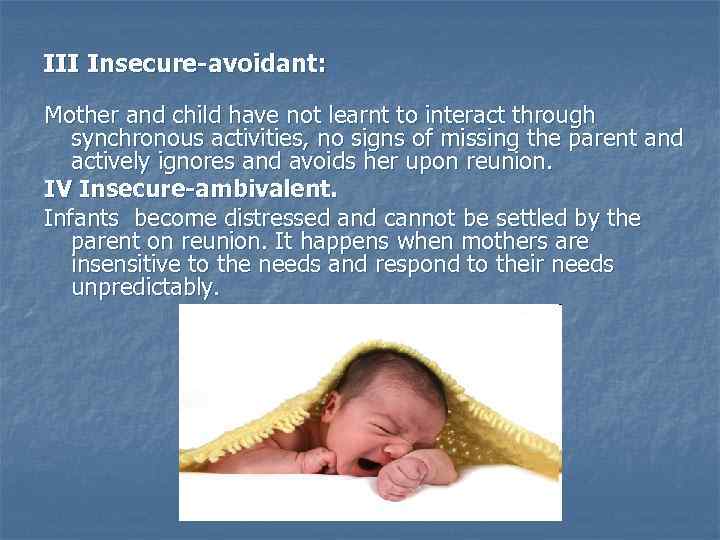 III Insecure-avoidant:

Mother and child have not learnt to interact through synchronous activities, no signs of missing the parent and actively ignores and avoids her upon reunion.

IV Insecure-ambivalent.

Infants  become distressed and cannot be settled by the parent on reunion. It happens when mothers are insensitive to the needs and respond to their needs unpredictably.